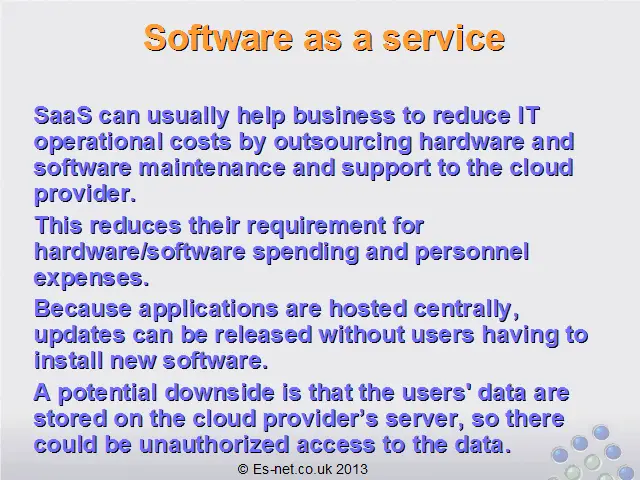 Software as a service

SaaS can usually help business to reduce IT operational costs by outsourcing hardware and software maintenance and support to the cloud provider.

This reduces their requirement for hardware/software spending and personnel expenses.

Because applications are hosted centrally, updates can be released without users having to install new software.

A potential downside is that the users' data are stored on the cloud provider's server, so there could be unauthorized access to the data.

© Es-net.co.uk 2013